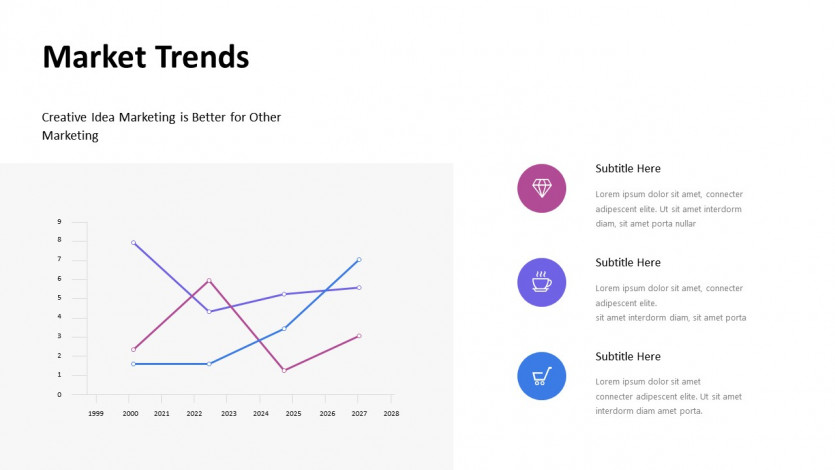 Market Trends

Creative Idea Marketing is Better for Other Marketing

9
8
7
6
5
4
3
2
1
0

1999 2000 2021 2022 2023 2024 2025 2026 2027 2028

Subtitle Here

Lorem ipsum dolor sit amet, connecter adipescent elite. Ut sit amet interdorm diam, sit amet porta nullar

Subtitle Here

Lorem ipsum dolor sit amet, connecter adipescent elite.
sit amet interdorm diam, sit amet porta

Subtitle Here

Lorem ipsum dolor sit amet connecter adipescent elite. Ut sit amet interdorm diam amet porta.